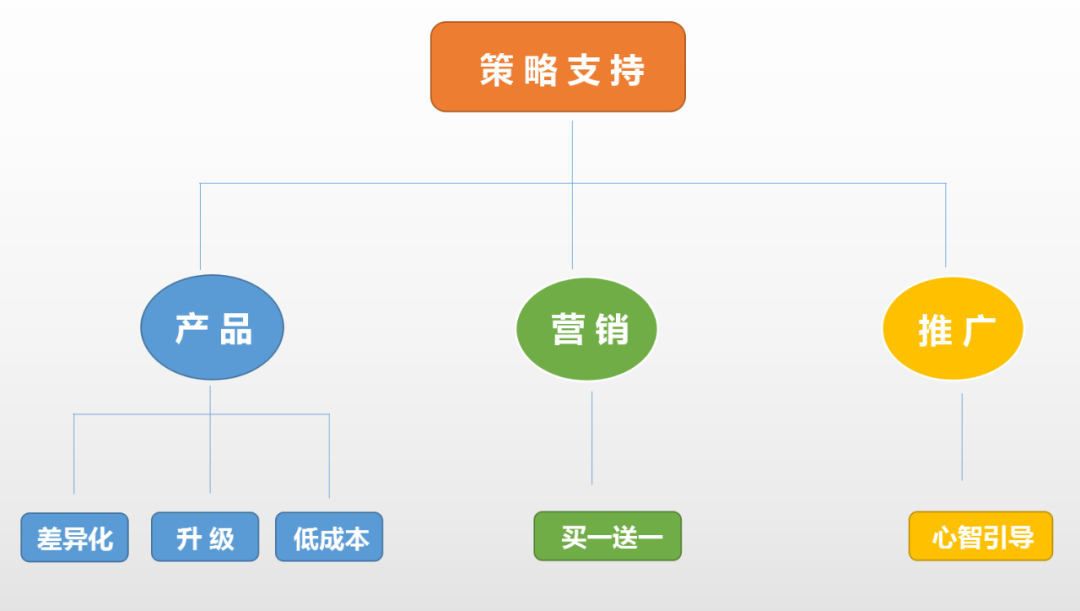 策略支持

产品

营销

推广

差异化

升级

低成本

买一送一

心智引导